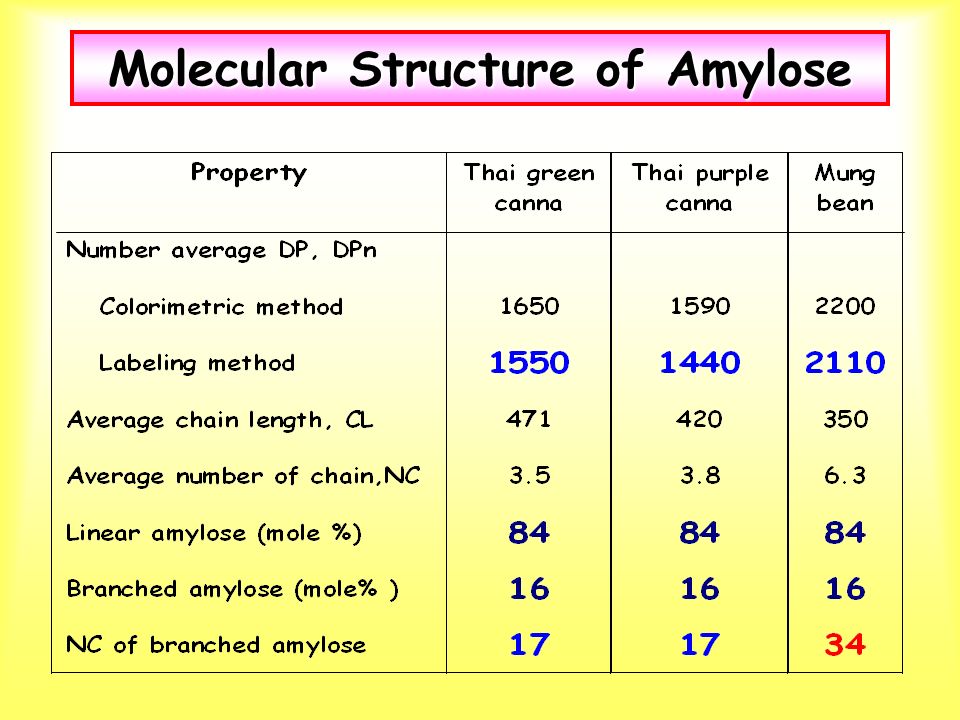 Molecular Structure of Amylose

| Property | Thai green canna | Thai purple canna | Mung bean |
|---|---|---|---|
| Number average DP, DPn | | | |
| Colorimetric method | 1650 | 1590 | 2200 |
| Labeling method | 1550 | 1440 | 2110 |
| Average chain length, CL | 471 | 420 | 350 |
| Average number of chain,NC | 3.5 | 3.8 | 6.3 |
| Linear amylose (mole %) | 84 | 84 | 84 |
| Branched amylose (mole% ) | 16 | 16 | 16 |
| NC of branched amylose | 17 | 17 | 34 |